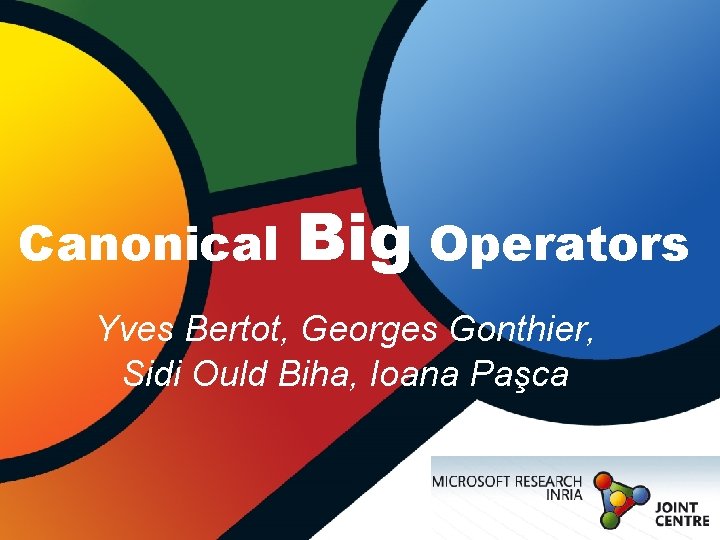 Canonical Big Operators

Yves Bertot, Georges Gonthier, Sidi Ould Biha, Ioana Paşca

MICROSOFT RESEARCH INRIA

JOINT CENTRE